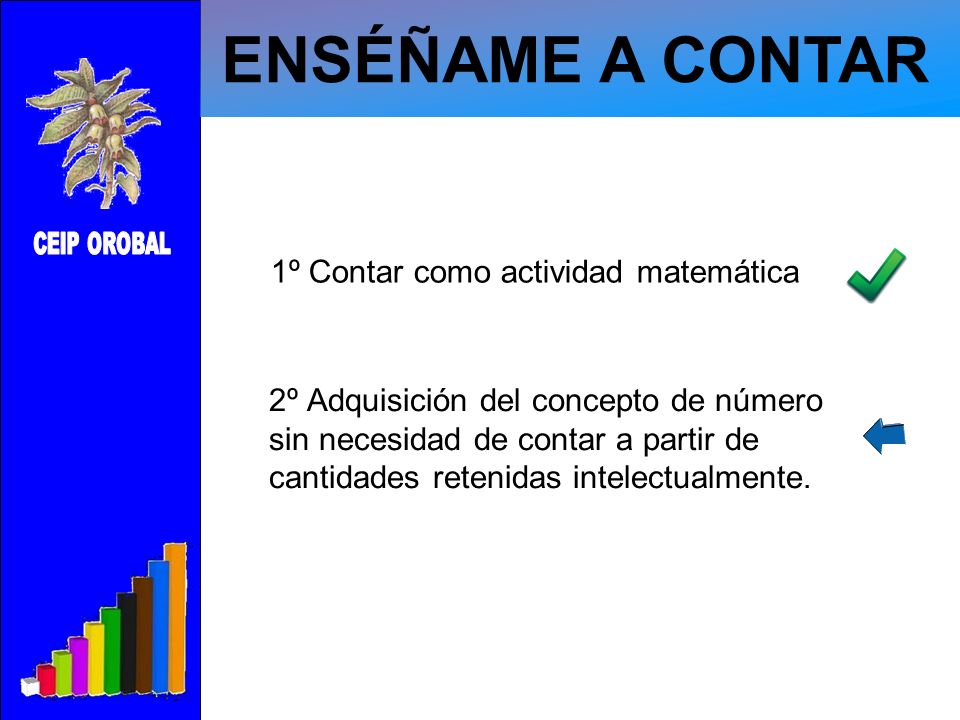 ENSÉÑAME A CONTAR

CEIP OROBAL

1º Contar como actividad matemática

2º Adquisición del concepto de número sin necesidad de contar a partir de cantidades retenidas intelectualmente.